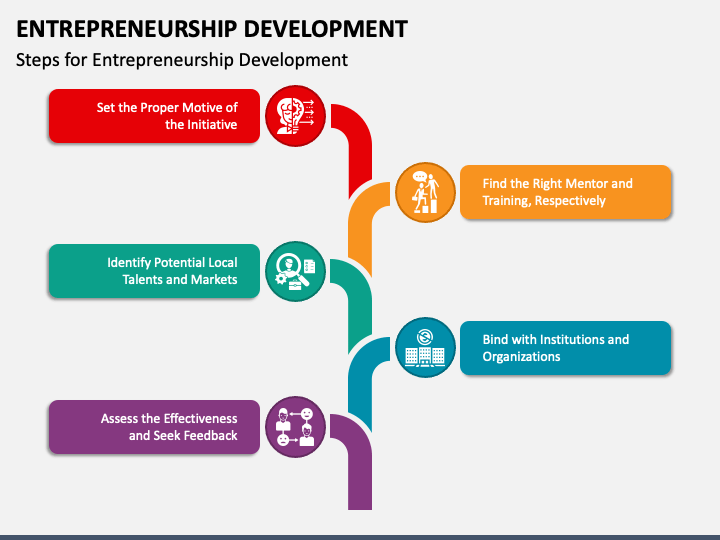 ENTREPRENEURSHIP DEVELOPMENT

Steps for Entrepreneurship Development

Set the Proper Motive of the Initiative

Find the Right Mentor and Training, Respectively

Identify Potential Local Talents and Markets

Bind with Institutions and Organizations

Assess the Effectiveness and Seek Feedback